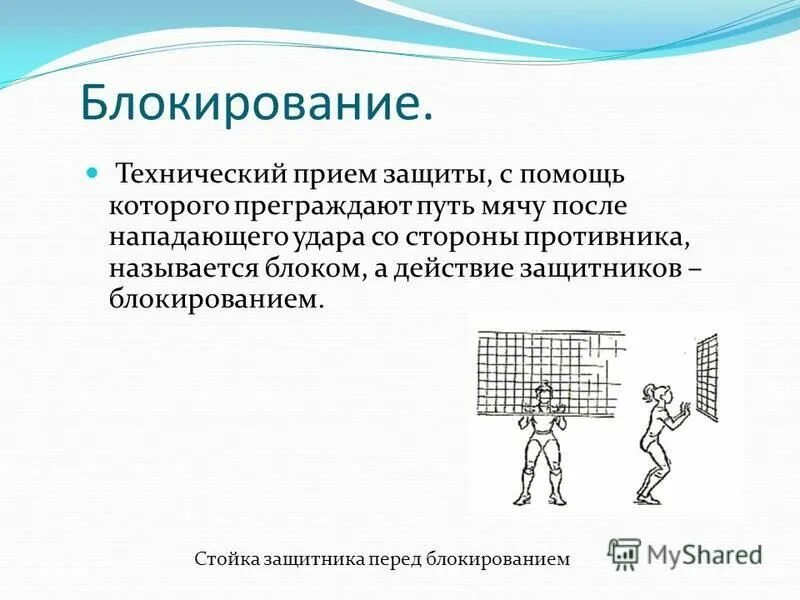 Блокирование.

Технический прием защиты, с помощь которого преграждают путь мячу после нападающего удара со стороны противника, называется блоком, а действие защитников – блокированием.

Стойка защитника перед блокированием

MyShared